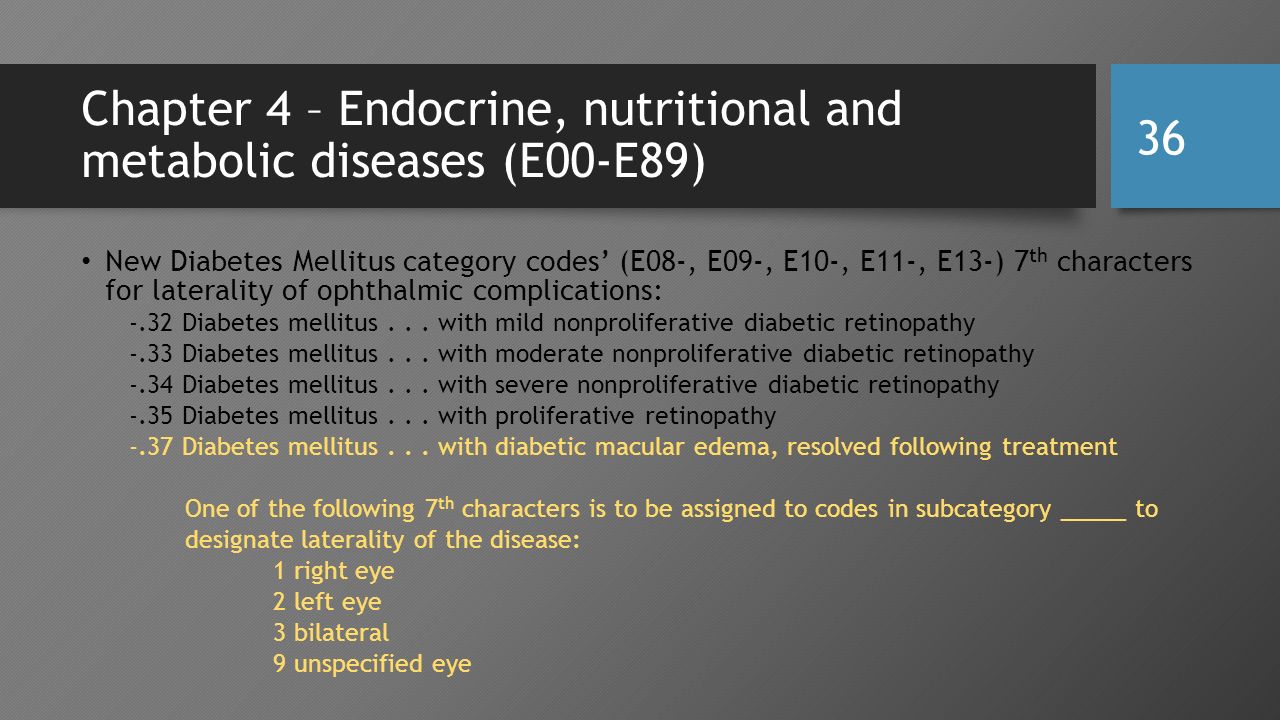 Chapter 4 – Endocrine, nutritional and metabolic diseases (E00-E89)

36

• New Diabetes Mellitus category codes' (E08-, E09-, E10-, E11-, E13-) 7$^{th}$ characters for laterality of ophthalmic complications:

-.32 Diabetes mellitus . . . with mild nonproliferative diabetic retinopathy
-.33 Diabetes mellitus . . . with moderate nonproliferative diabetic retinopathy
-.34 Diabetes mellitus . . . with severe nonproliferative diabetic retinopathy
-.35 Diabetes mellitus . . . with proliferative retinopathy
-.37 Diabetes mellitus . . . with diabetic macular edema, resolved following treatment

One of the following 7$^{th}$ characters is to be assigned to codes in subcategory _____ to designate laterality of the disease:
1 right eye
2 left eye
3 bilateral
9 unspecified eye